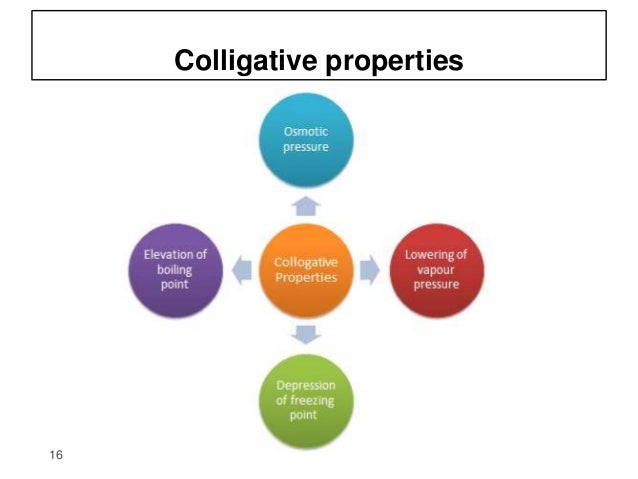 Colligative properties

Osmotic pressure

Elevation of boiling point

Collogative Properties

Lowering of vapour pressure

Depression of freezing point

16